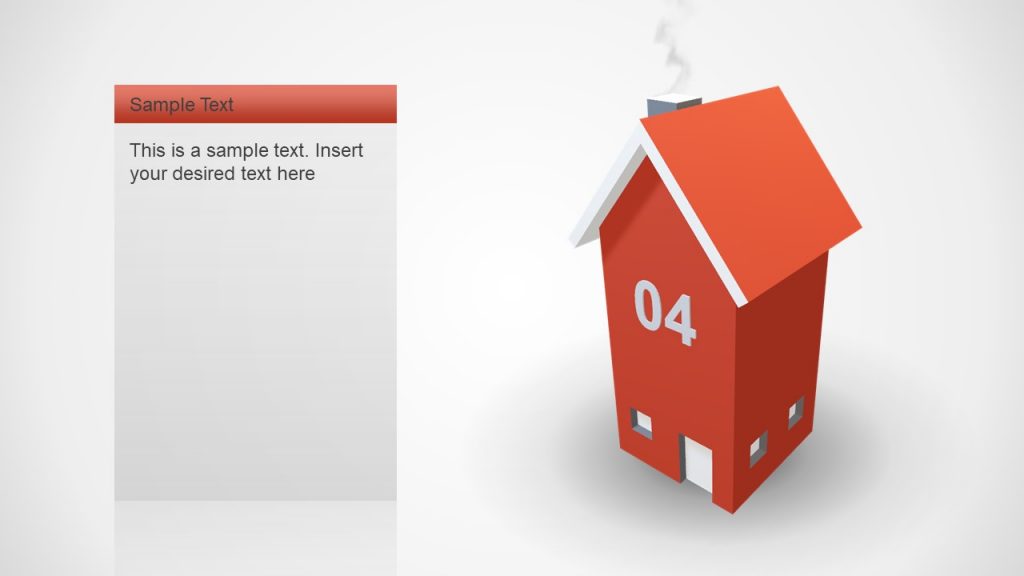 Sample Text

This is a sample text. Insert your desired text here

04